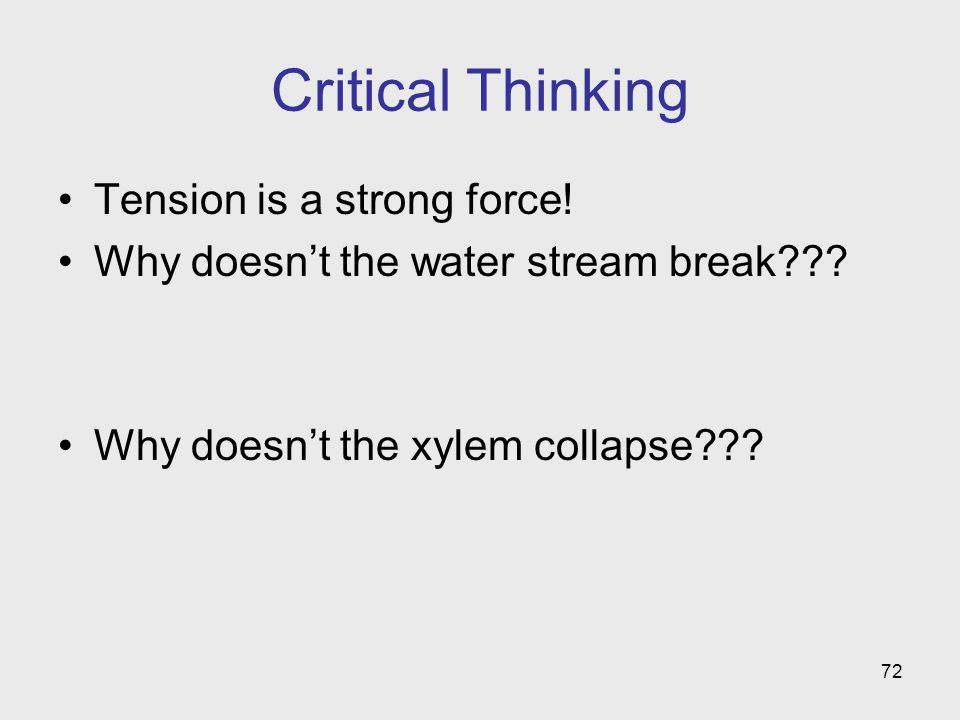 Critical Thinking

• Tension is a strong force!
• Why doesn’t the water stream break???

• Why doesn’t the xylem collapse???

72